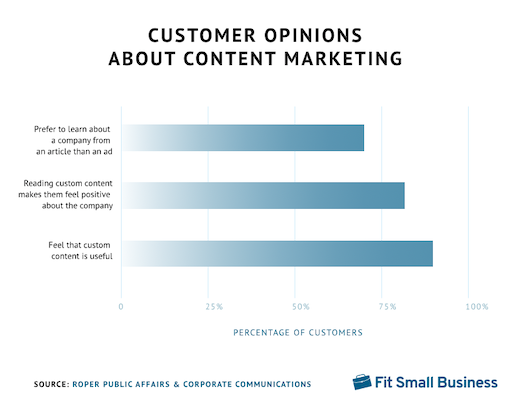 CUSTOMER OPINIONS ABOUT CONTENT MARKETING

Prefer to learn about a company from an article than an ad

Reading custom content makes them feel positive about the company

Feel that custom content is useful

0
25%
50%
75%
100%

PERCENTAGE OF CUSTOMERS

SOURCE: ROPER PUBLIC AFFAIRS & CORPORATE COMMUNICATIONS

Fit Small Business